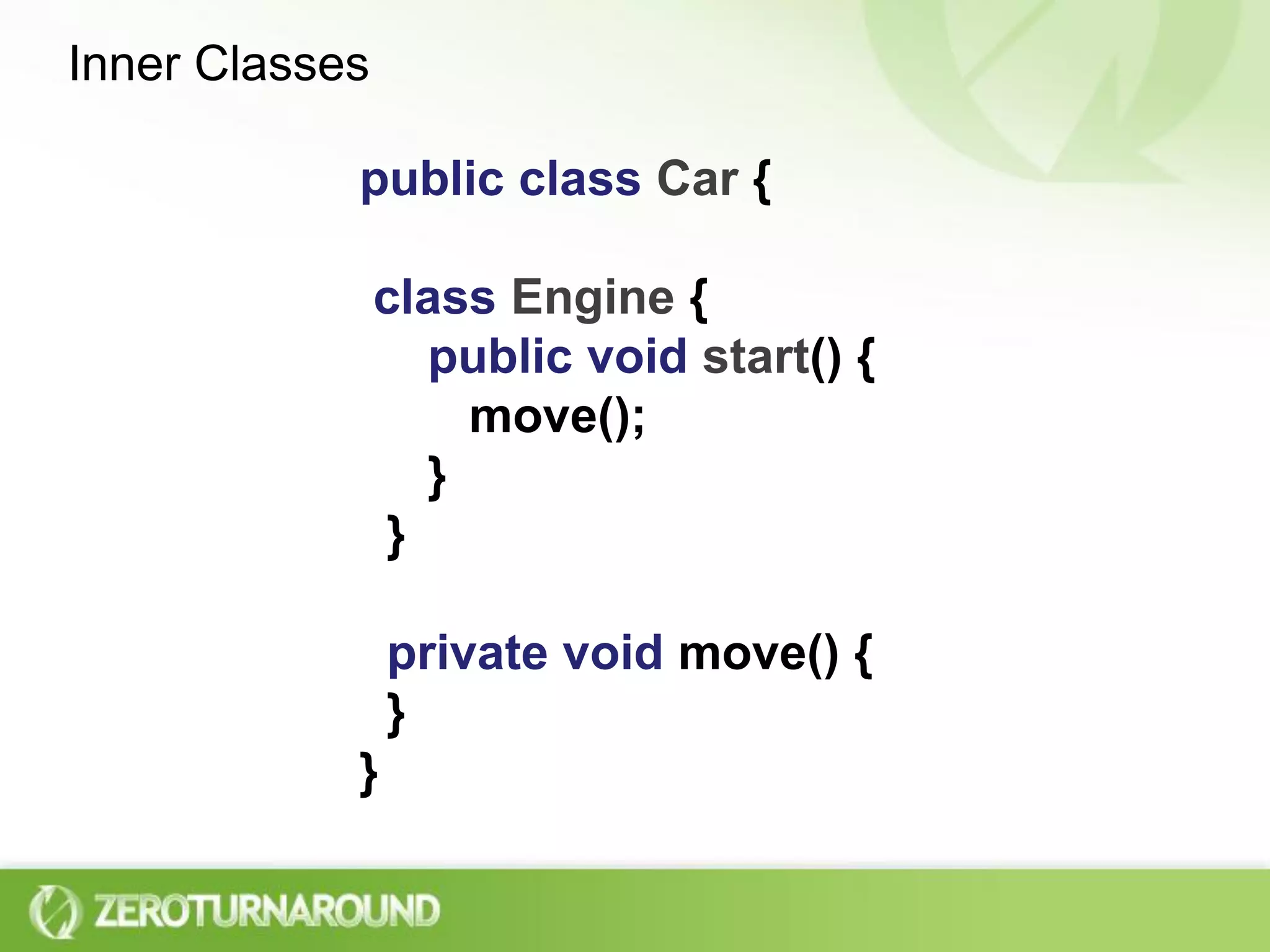 Inner Classes

public class Car {

class Engine {
public void start() {
move();
}
}

private void move() {
}
}

ZEROTURNAROUND